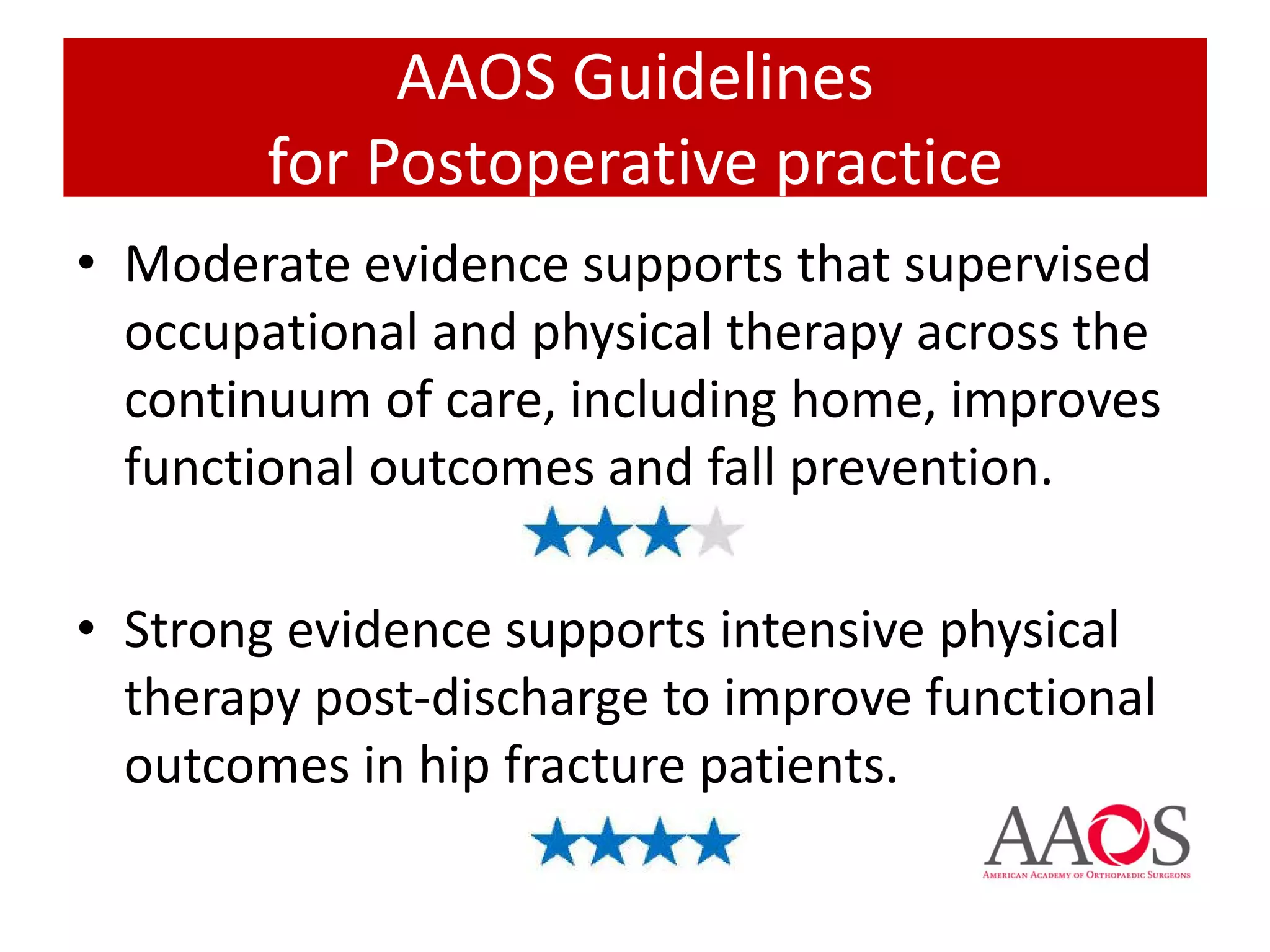 AAOS Guidelines
for Postoperative practice

• Moderate evidence supports that supervised occupational and physical therapy across the continuum of care, including home, improves functional outcomes and fall prevention.

• Strong evidence supports intensive physical therapy post-discharge to improve functional outcomes in hip fracture patients.

AAOS
AMERICAN ACADEMY OF ORTHOPAEDIC SURGEONS